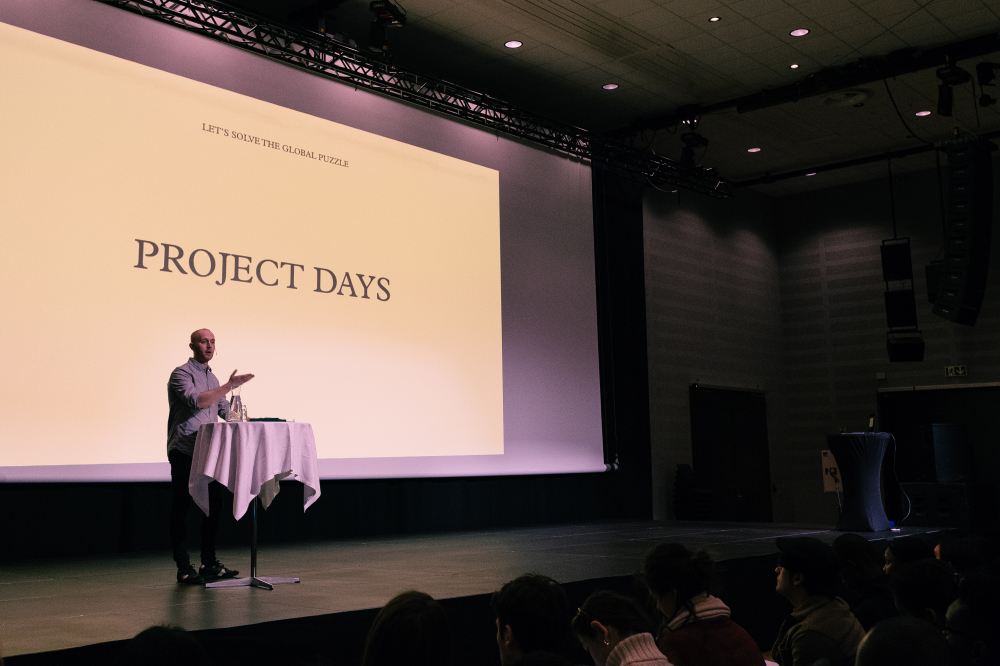 LET'S SOLVE THE GLOBAL PUZZLE

PROJECT DAYS